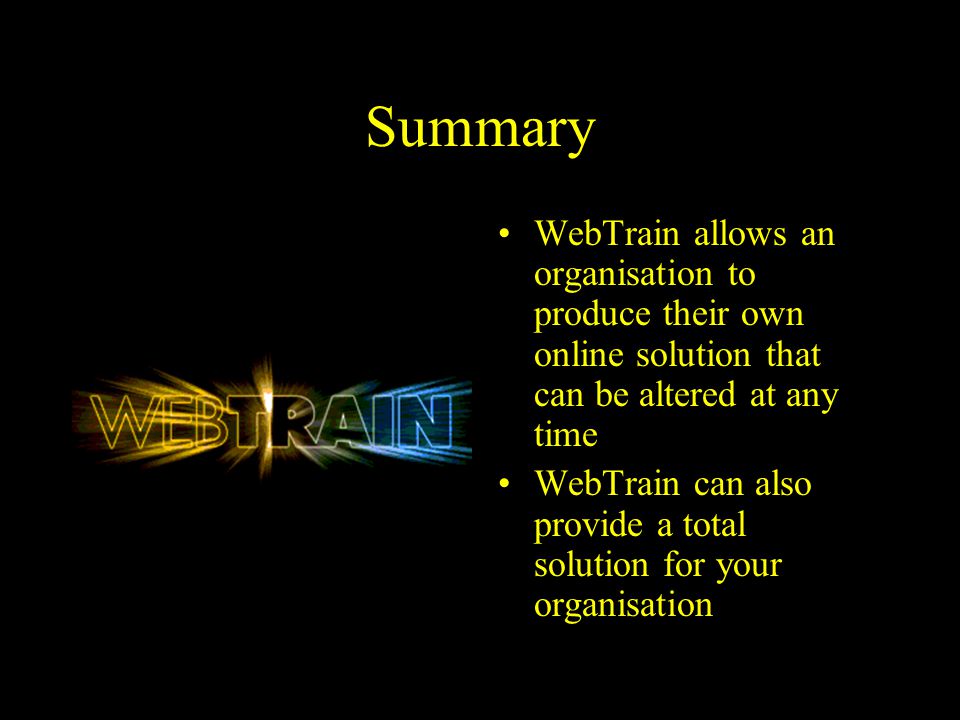 Summary

WEBTRAIN

• WebTrain allows an organisation to produce their own online solution that can be altered at any time
• WebTrain can also provide a total solution for your organisation